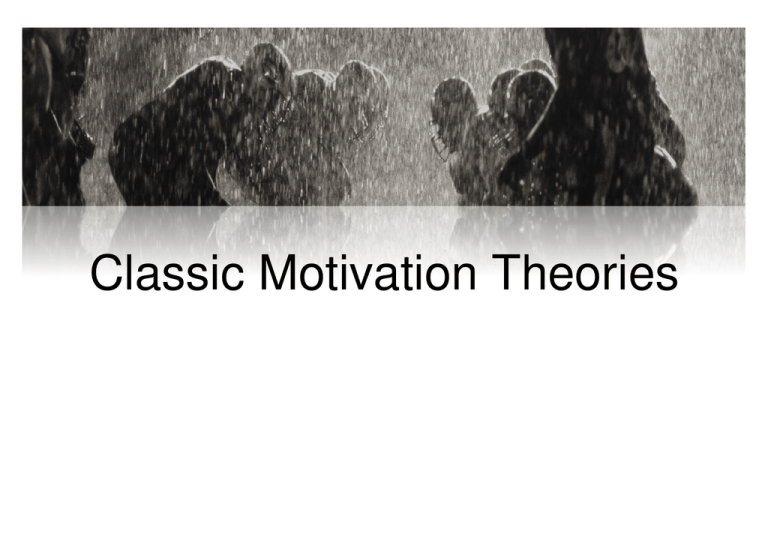 Classic Motivation Theories